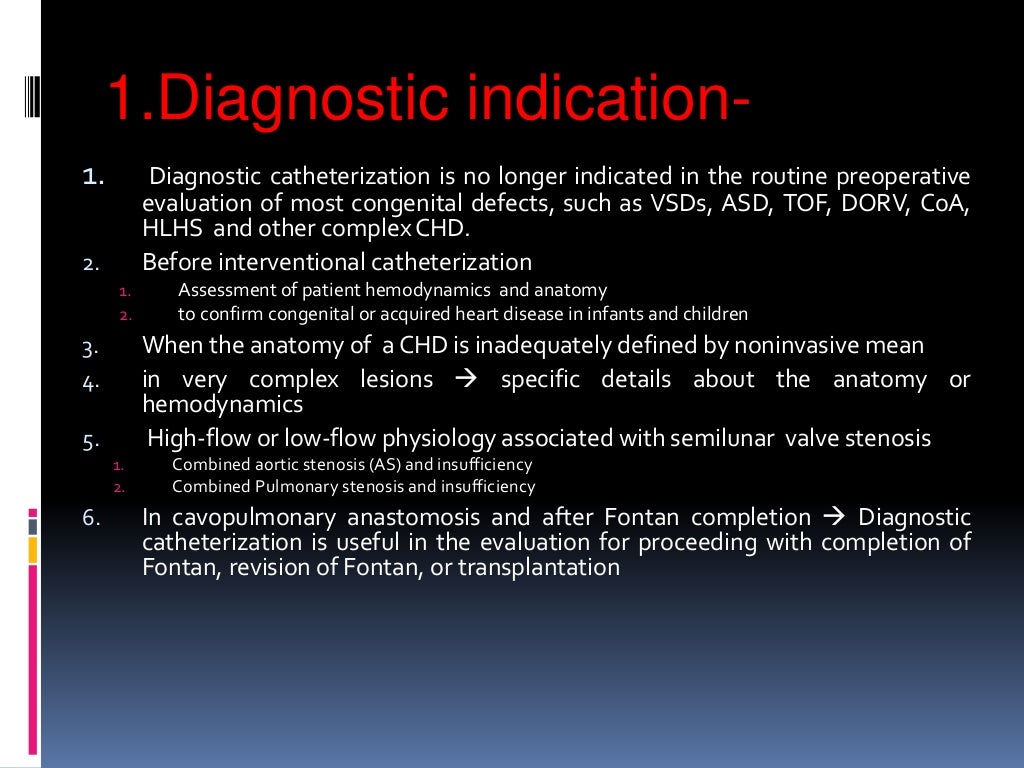 1.Diagnostic indication-

1. Diagnostic catheterization is no longer indicated in the routine preoperative evaluation of most congenital defects, such as VSDs, ASD, TOF, DORV, CoA, HLHS and other complex CHD.
2. Before interventional catheterization
 1. Assessment of patient hemodynamics and anatomy
 2. to confirm congenital or acquired heart disease in infants and children
3. When the anatomy of a CHD is inadequately defined by noninvasive mean
4. in very complex lesions → specific details about the anatomy or hemodynamics
5. High-flow or low-flow physiology associated with semilunar valve stenosis
 1. Combined aortic stenosis (AS) and insufficiency
 2. Combined Pulmonary stenosis and insufficiency
6. In cavopulmonary anastomosis and after Fontan completion → Diagnostic catheterization is useful in the evaluation for proceeding with completion of Fontan, revision of Fontan, or transplantation